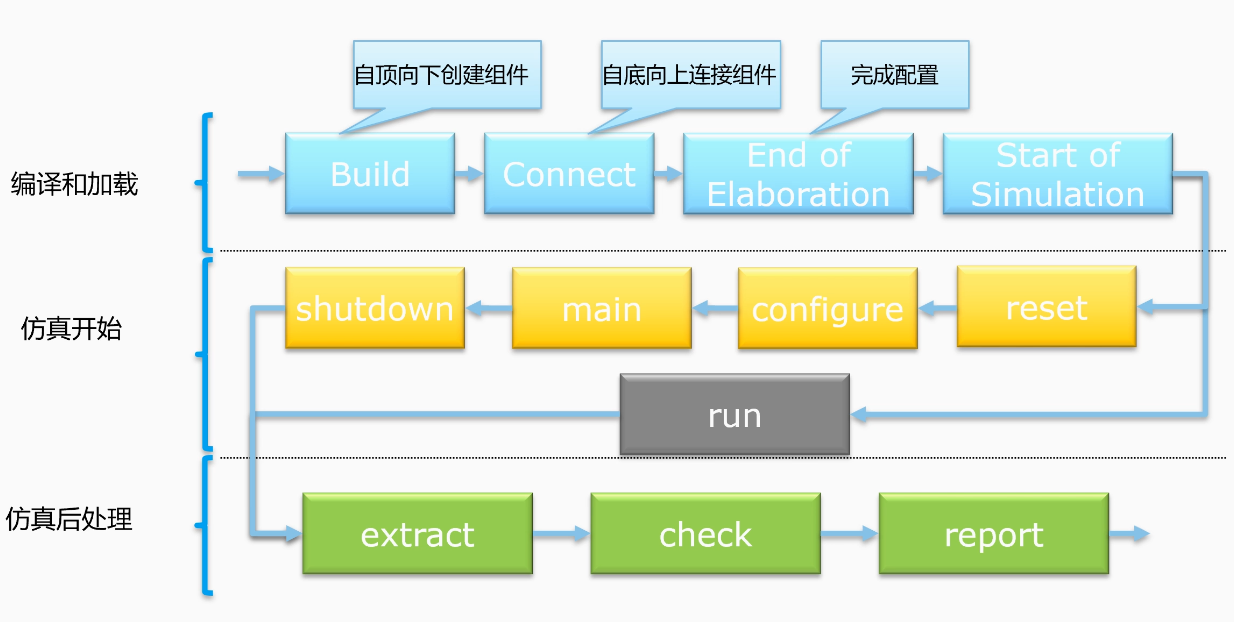 自顶向下创建组件

自底向上连接组件

完成配置

编译和加载

Build

Connect

End of Elaboration

Start of Simulation

仿真开始

shutdown

main

configure

reset

run

仿真后处理

extract

check

report